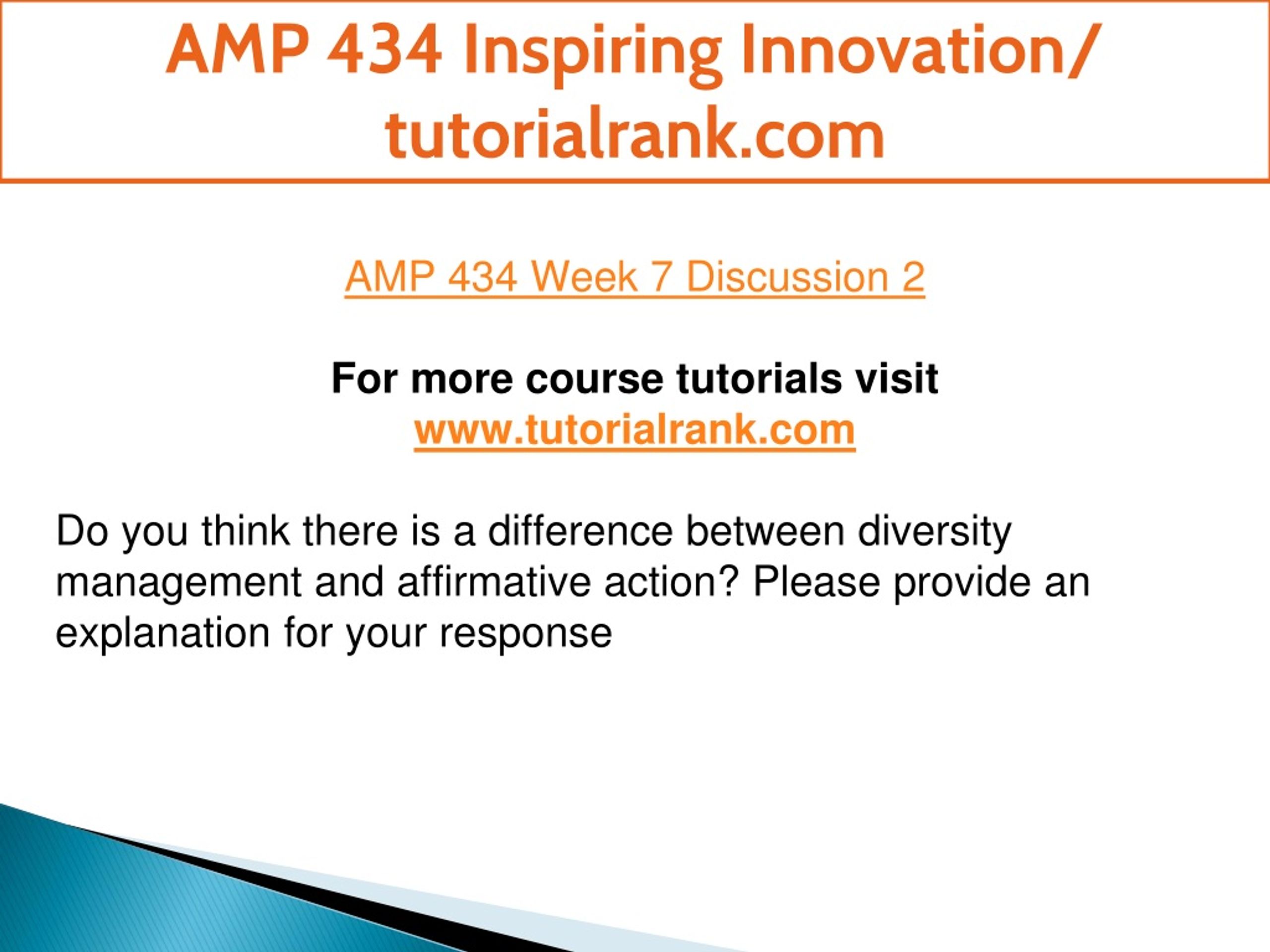 AMP 434 Inspiring Innovation/ tutorialrank.com

AMP 434 Week 7 Discussion 2

For more course tutorials visit
www.tutorialrank.com

Do you think there is a difference between diversity management and affirmative action? Please provide an explanation for your response